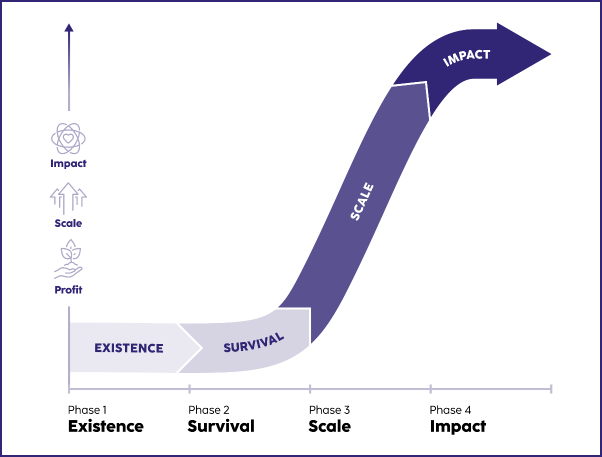 Impact
Scale
Profit

EXISTENCE
SURVIVAL
SCALE
IMPACT

Phase 1
Existence
Phase 2
Survival
Phase 3
Scale
Phase 4
Impact